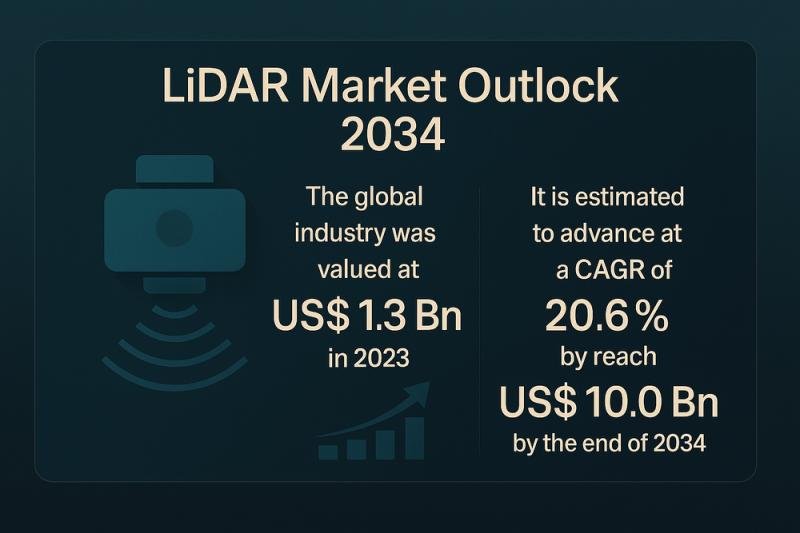 LiDAR Market Outlock 2034

The global industry was valued at
US$ 1.3 Bn
in 2023

It is estimated to advance at a CAGR of
20.6 %
by reach
US$ 10.0 Bn
by the end of 2034